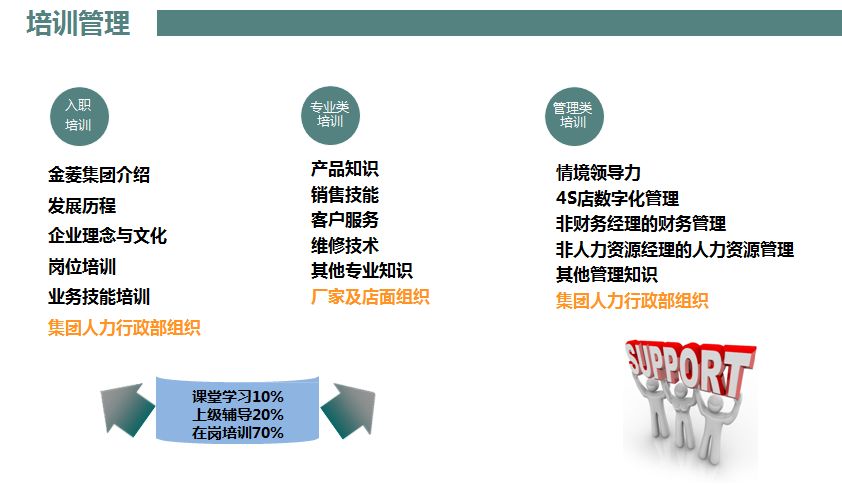 培训管理

入职培训

金菱集团介绍
发展历程
企业理念与文化
岗位培训
业务技能培训
集团人力行政部组织

专业类培训

产品知识
销售技能
客户服务
维修技术
其他专业知识
厂家及店面组织

管理类培训

情境领导力
4S店数字化管理
非财务经理的财务管理
非人力资源经理的人力资源管理
其他管理知识
集团人力行政部组织

课堂学习10%
上级辅导20%
在岗培训70%

SUPPORT